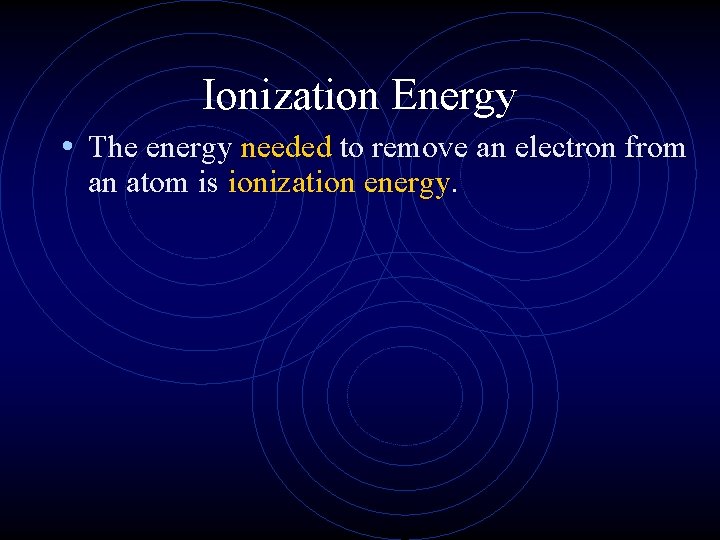 Ionization Energy

• The energy needed to remove an electron from an atom is ionization energy.